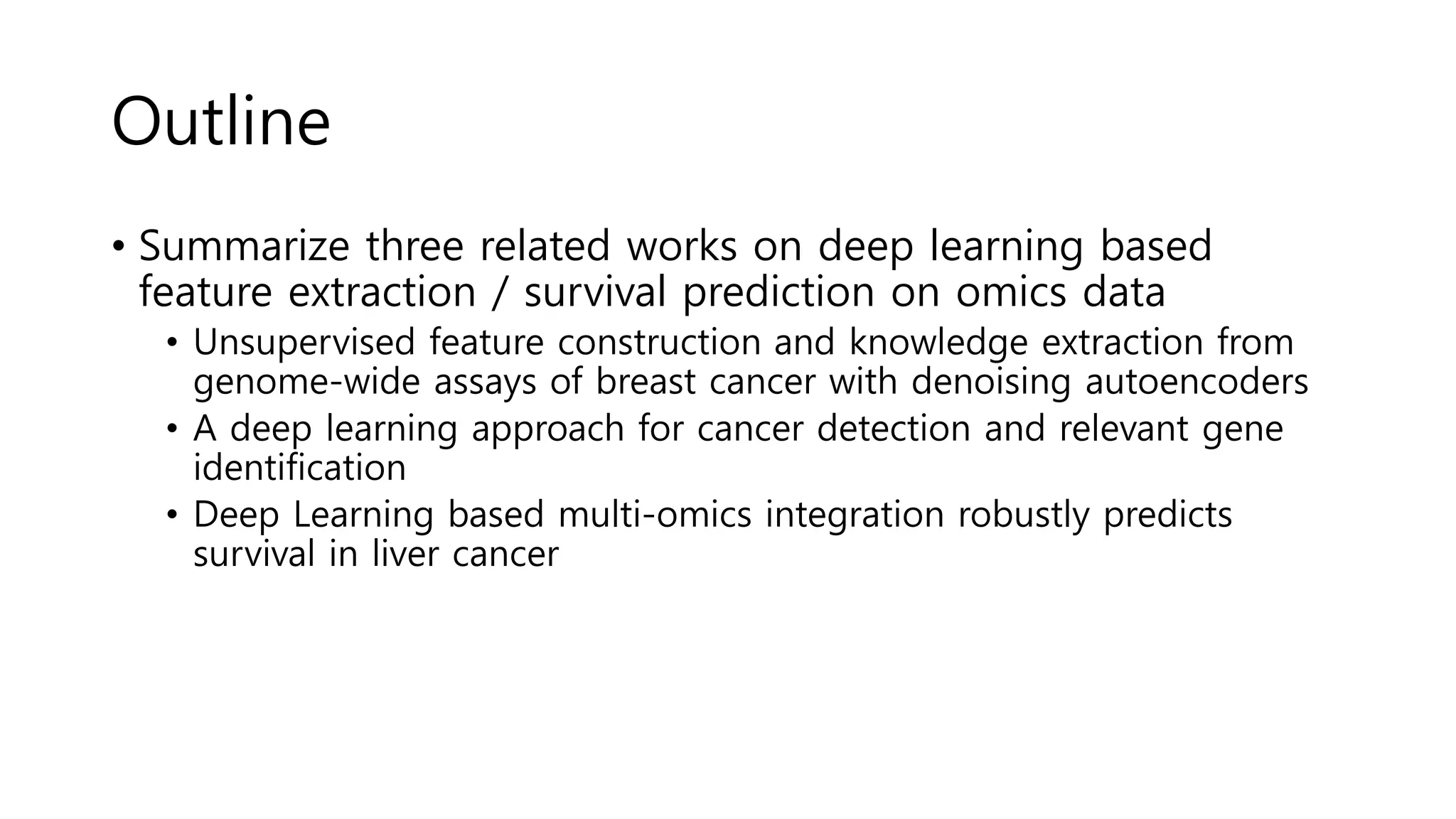 Outline

• Summarize three related works on deep learning based feature extraction / survival prediction on omics data
  • Unsupervised feature construction and knowledge extraction from genome-wide assays of breast cancer with denoising autoencoders
  • A deep learning approach for cancer detection and relevant gene identification
  • Deep Learning based multi-omics integration robustly predicts survival in liver cancer